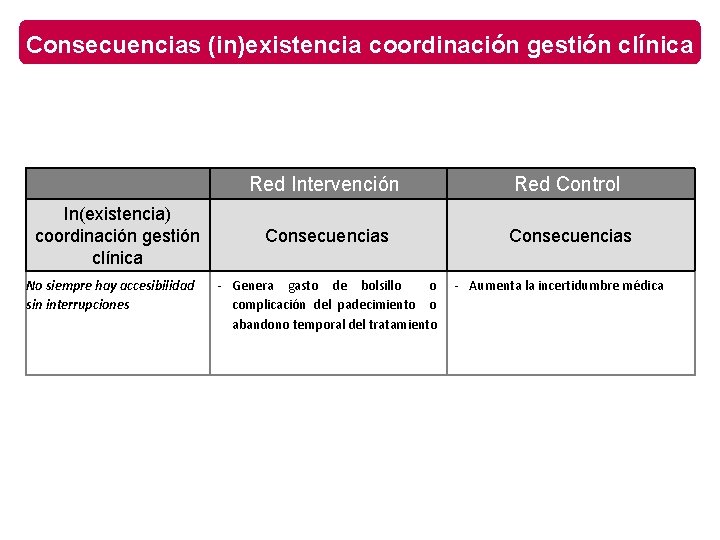 Consecuencias (in)existencia coordinación gestión clínica

| | Red Intervención | Red Control |
|---|---|---|
| In(existencia) coordinación gestión clínica | Consecuencias | Consecuencias |
| No siempre hay accesibilidad sin interrupciones | - Genera gasto de bolsillo o complicación del padecimiento o abandono temporal del tratamiento | - Aumenta la incertidumbre médica |